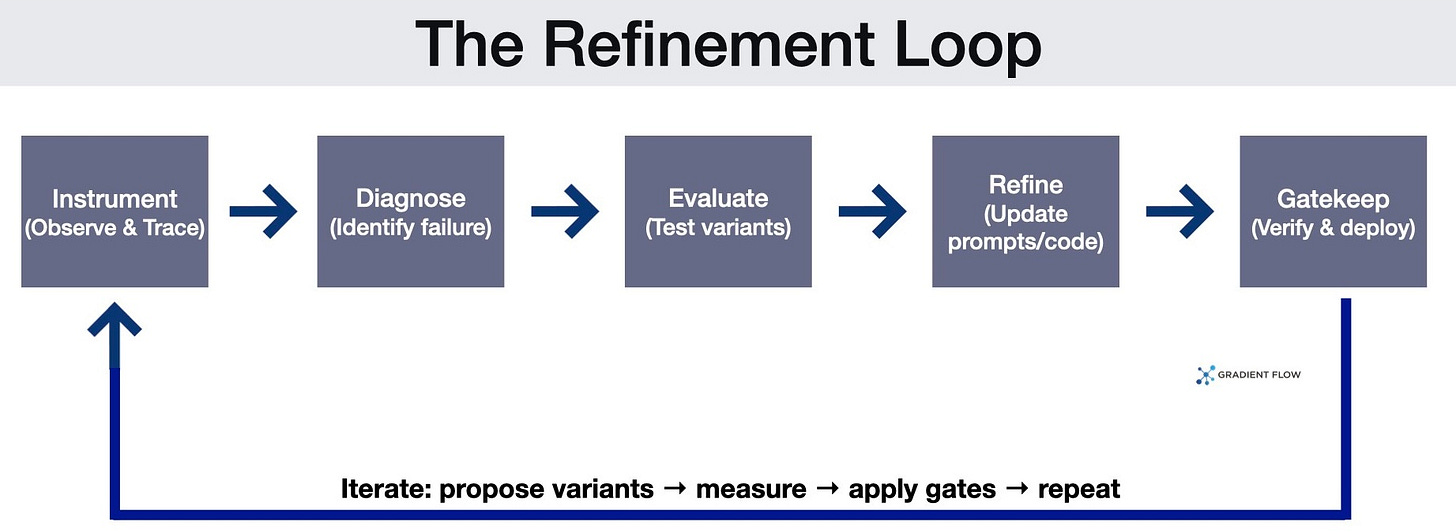 The Refinement Loop

Instrument
(Observe & Trace)

Diagnose
(Identify failure)

Evaluate
(Test variants)

Refine
(Update prompts/code)

Gatekeep
(Verify & deploy)

GRADIENT FLOW

Iterate: propose variants → measure → apply gates → repeat